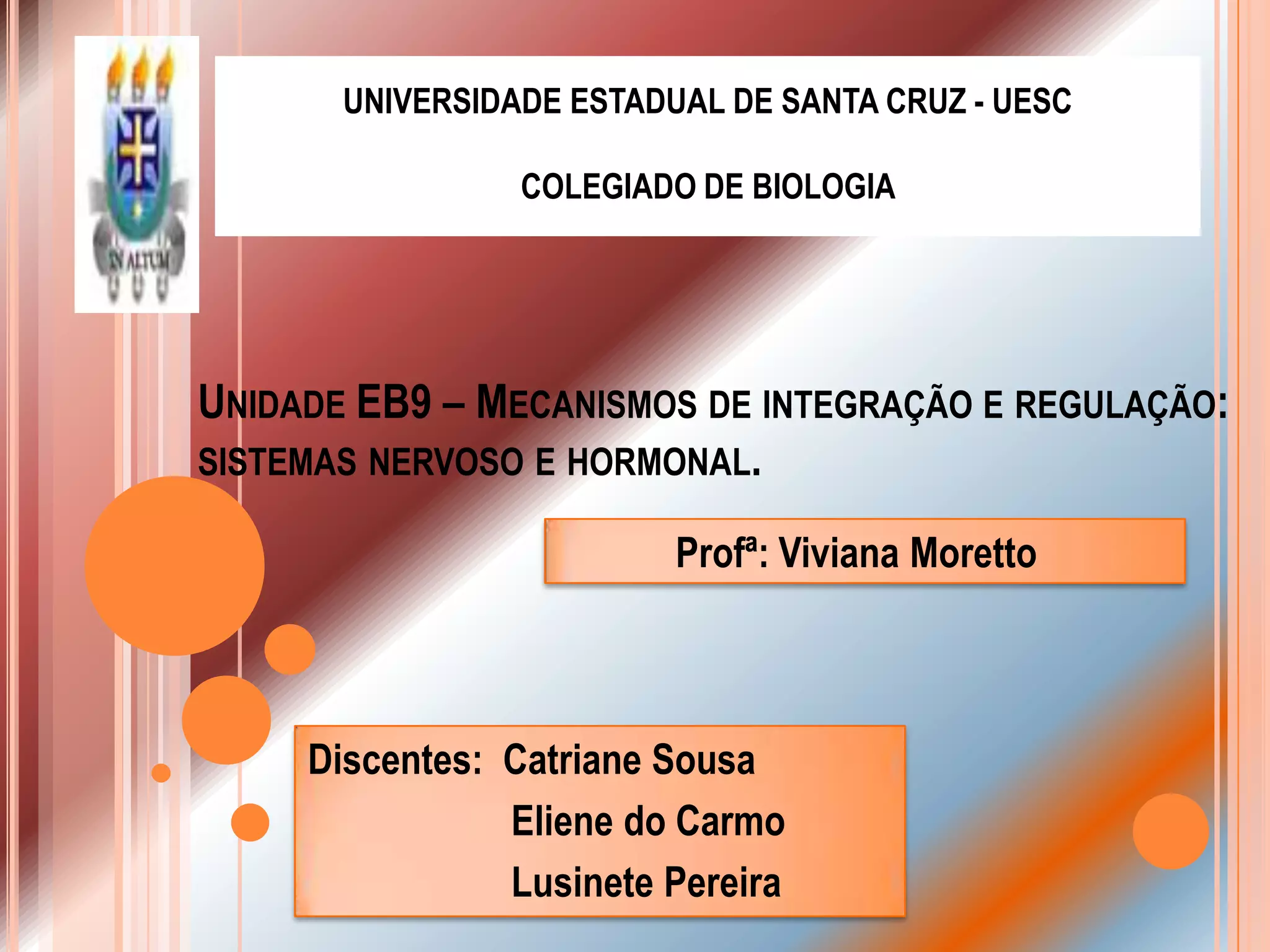 IN ALTUM

UNIVERSIDADE ESTADUAL DE SANTA CRUZ - UESC

COLEGIADO DE BIOLOGIA

UNIDADE EB9 – MECANISMOS DE INTEGRAÇÃO E REGULAÇÃO: SISTEMAS NERVOSO E HORMONAL.

Profª: Viviana Moretto

Discentes: Catriane Sousa
Eliene do Carmo
Lusinete Pereira